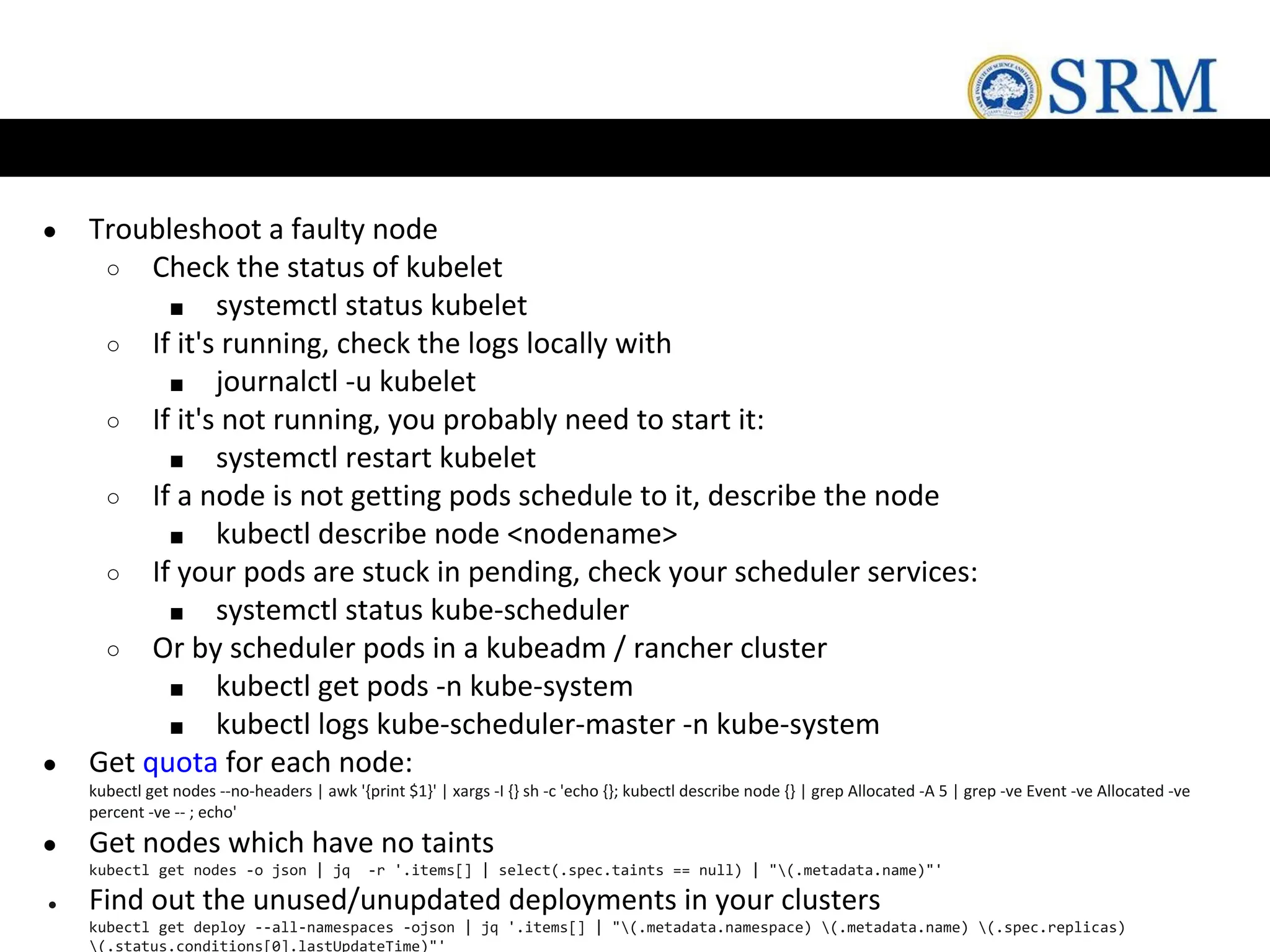 SRM

- Troubleshoot a faulty node
  - Check the status of kubelet
    - systemctl status kubelet
  - If it's running, check the logs locally with
    - journalctl -u kubelet
  - If it's not running, you probably need to start it:
    - systemctl restart kubelet
  - If a node is not getting pods schedule to it, describe the node
    - kubectl describe node <nodename>
  - If your pods are stuck in pending, check your scheduler services:
    - systemctl status kube-scheduler
  - Or by scheduler pods in a kubeadm / rancher cluster
    - kubectl get pods -n kube-system
    - kubectl logs kube-scheduler-master -n kube-system
- Get quota for each node:

kubectl get nodes --no-headers | awk '{print $1}' | xargs -I {} sh -c 'echo {}; kubectl describe node {} | grep Allocated -A 5 | grep -ve Event -ve Allocated -ve percent -ve -- ; echo'

- Get nodes which have no taints

kubectl get nodes -o json | jq -r '.items[] | select(.spec.taints == null) | "\(.metadata.name)"'

- Find out the unused/unupdated deployments in your clusters

kubectl get deploy --all-namespaces -ojson | jq '.items[] | "\(.metadata.namespace) \(.metadata.name) \(.spec.replicas) \(.status.conditions[0].lastUpdateTime)"'